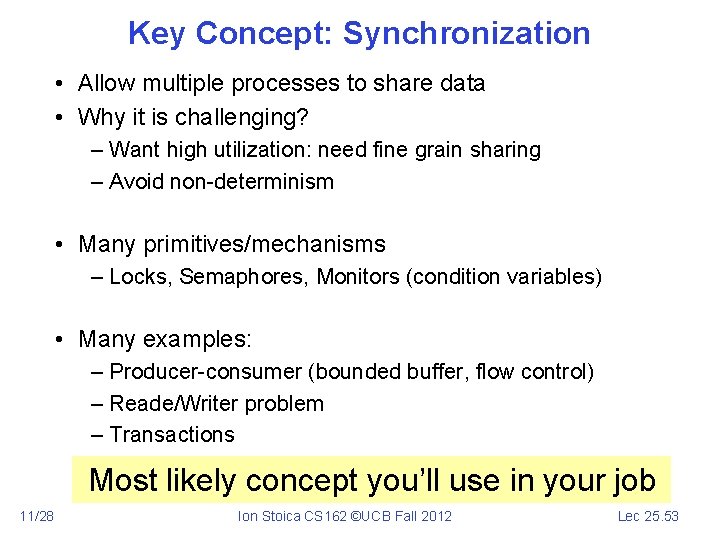 Key Concept: Synchronization

• Allow multiple processes to share data
• Why it is challenging?
– Want high utilization: need fine grain sharing
– Avoid non-determinism

• Many primitives/mechanisms
– Locks, Semaphores, Monitors (condition variables)

• Many examples:
– Producer-consumer (bounded buffer, flow control)
– Reade/Writer problem
– Transactions

Most likely concept you'll use in your job

11/28 Ion Stoica CS162 ©UCB Fall 2012 Lec 25.53